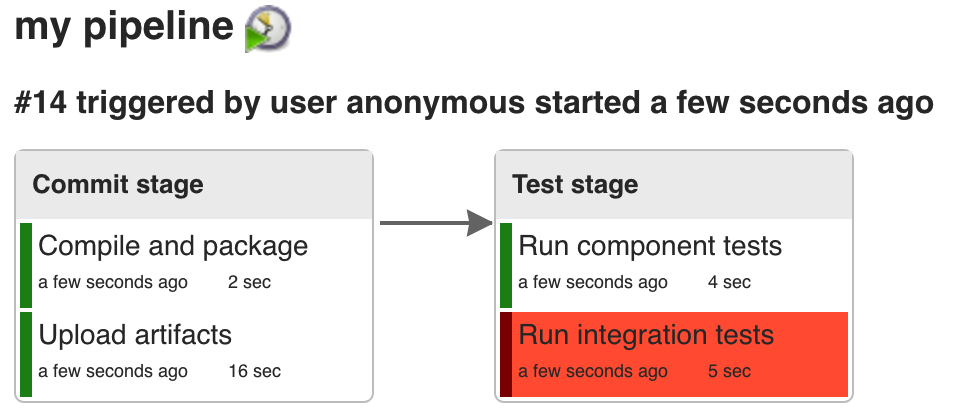 my pipeline

#14 triggered by user anonymous started a few seconds ago

Commit stage

Compile and package
a few seconds ago 2 sec

Upload artifacts
a few seconds ago 16 sec

Test stage

Run component tests
a few seconds ago 4 sec

Run integration tests
a few seconds ago 5 sec